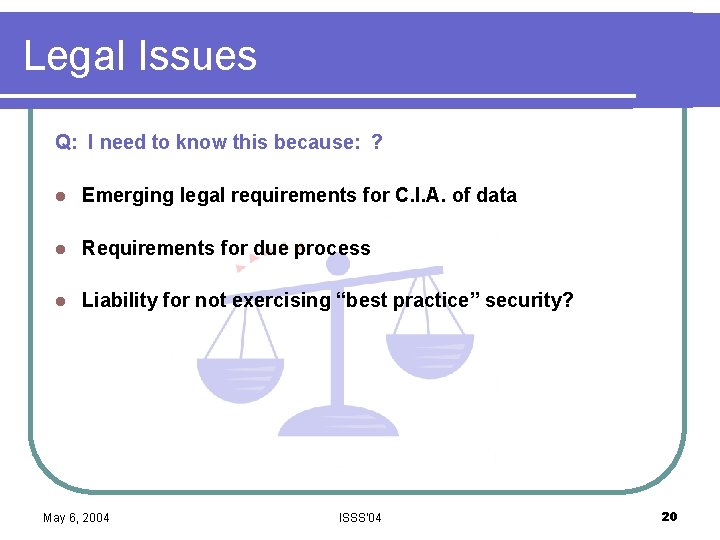 Legal Issues

Q: I need to know this because: ?

- Emerging legal requirements for C.I.A. of data
- Requirements for due process
- Liability for not exercising “best practice” security?

May 6, 2004

ISSS'04

20